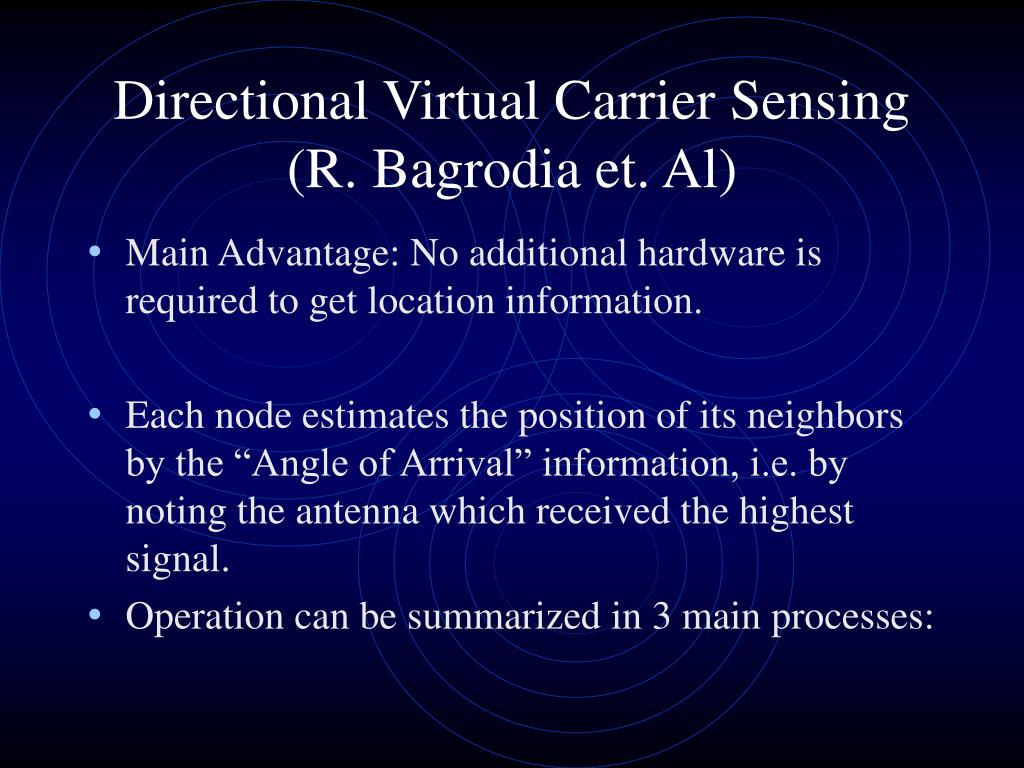 Directional Virtual Carrier Sensing (R. Bagrodia et. Al)

• Main Advantage: No additional hardware is required to get location information.

• Each node estimates the position of its neighbors by the “Angle of Arrival” information, i.e. by noting the antenna which received the highest signal.

• Operation can be summarized in 3 main processes: